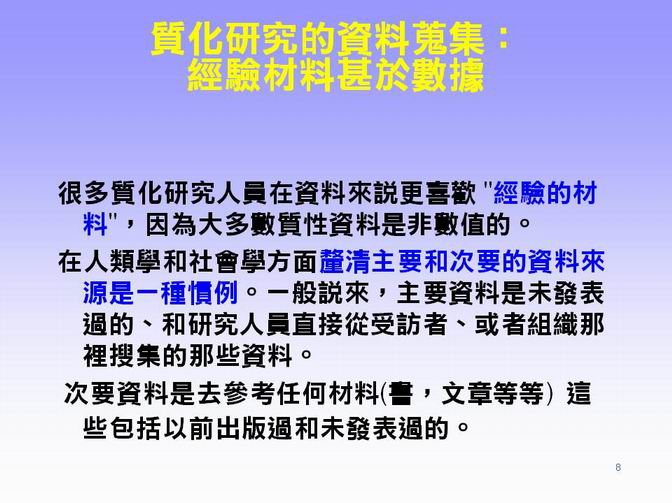 質化研究的資料蒐集：
經驗材料甚於數據

很多質化研究人員在資料來説更喜歡 "經驗的材料"，因為大多數質性資料是非數值的。

在人類學和社會學方面釐清主要和次要的資料來源是一種慣例。一般説來，主要資料是未發表過的、和研究人員直接從受訪者、或者組織那裡搜集的那些資料。

次要資料是去參考任何材料(書，文章等等) 這些包括以前出版過和未發表過的。

8